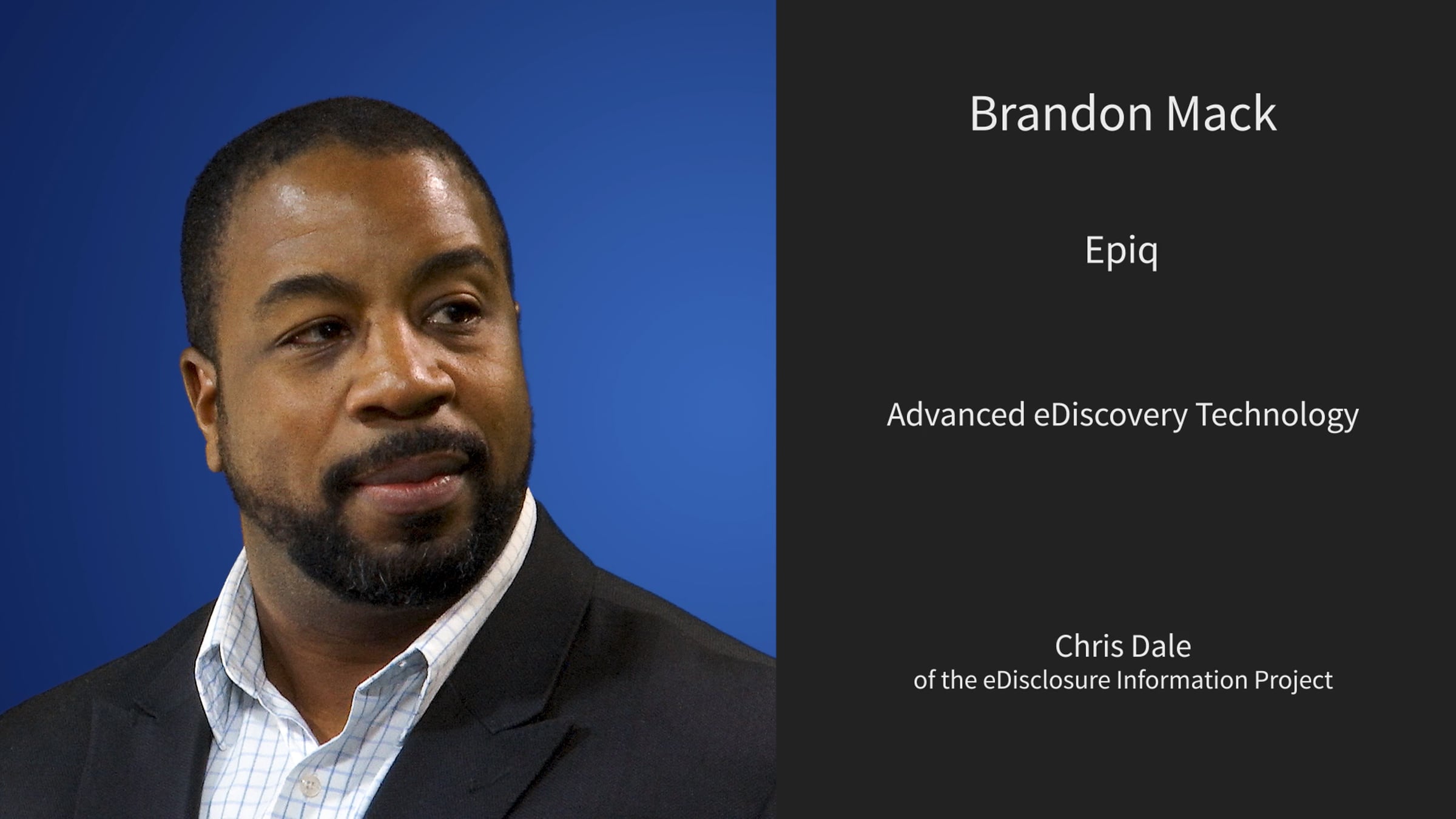 Brandon Mack

Epiq

Advanced eDiscovery Technology

Chris Dale
of the eDisclosure Information Project